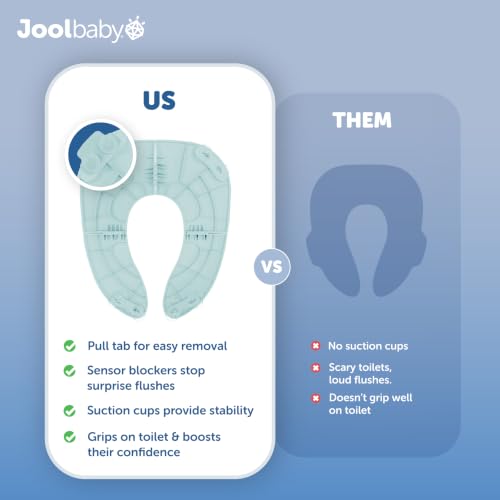 Joolbaby

US

Pull tab for easy removal

Sensor blockers stop surprise flushes

Suction cups provide stability

Grips on toilet & boosts their confidence

VS

THEM

No suction cups

Scary toilets, loud flushes.

Doesn't grip well on toilet